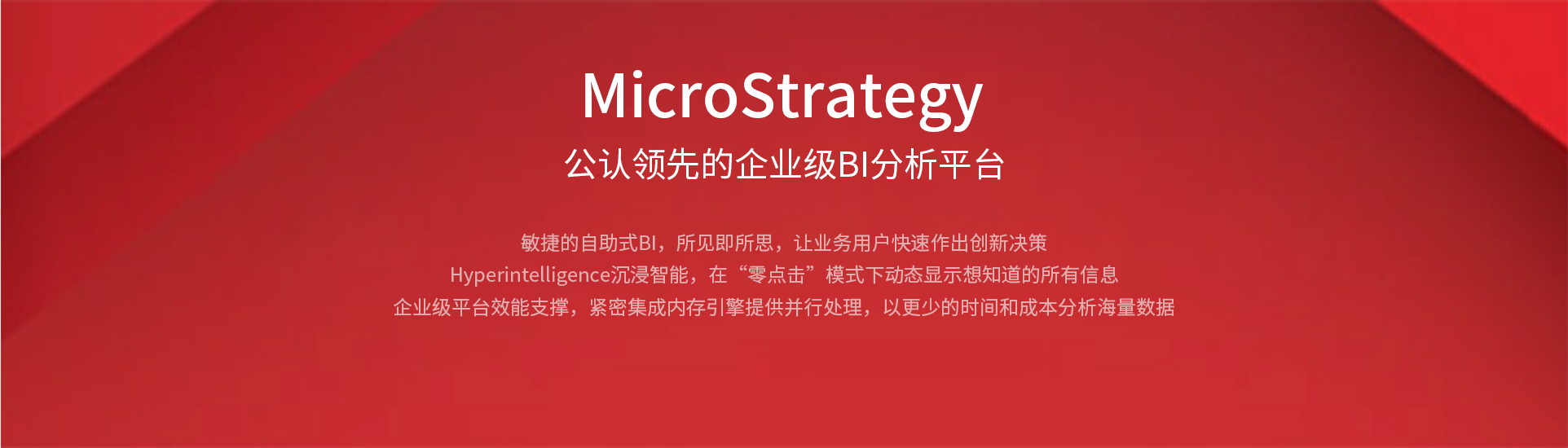 MicroStrategy
公认领先的企业级BI分析平台

敏捷的自助式BI，所见即所思，让业务用户快速作出创新决策
Hyperintelligence沉浸智能，在“零点击”模式下动态显示想知道的所有信息
企业级平台效能支撑，紧密集成内存引擎提供并行处理，以更少的时间和成本分析海量数据